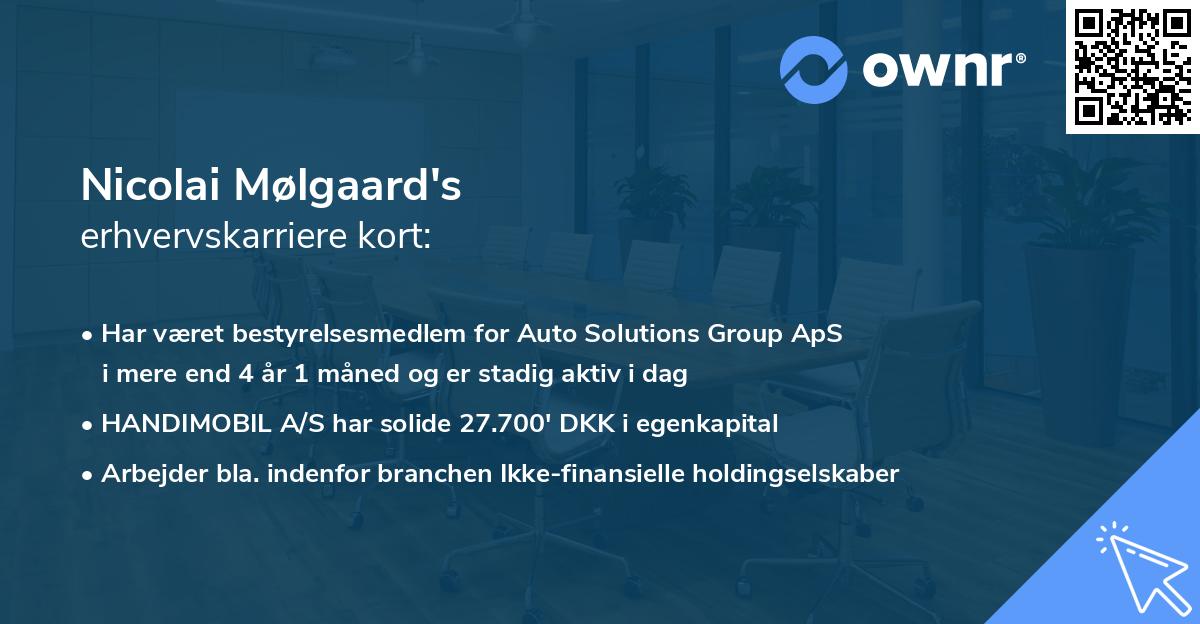 ownr®

Nicolai Mølgaard's
erhvervskarriere kort:

• Har været bestyrelsesmedlem for Auto Solutions Group ApS i mere end 4 år 1 måned og er stadig aktiv i dag
• HANDIMOBIL A/S har solide 27.700' DKK i egenkapital
• Arbejder bla. indenfor branchen Ikke-finansielle holdingselskaber